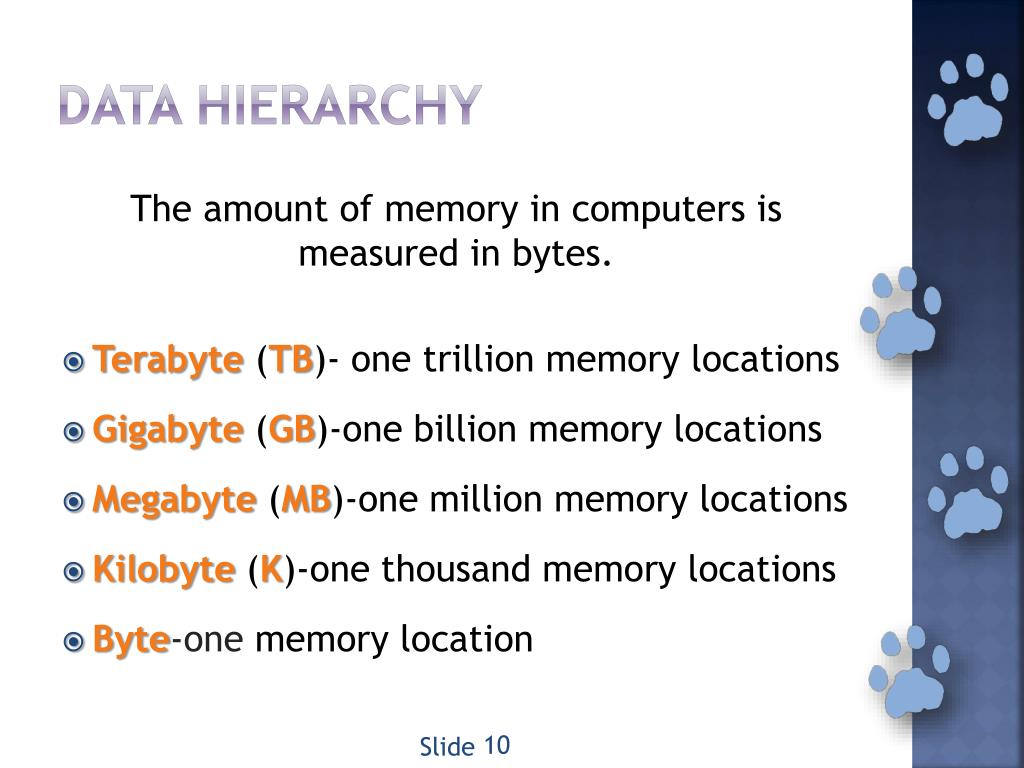 DATA HIERARCHY

The amount of memory in computers is measured in bytes.

Terabyte (TB)- one trillion memory locations

Gigabyte (GB)-one billion memory locations

Megabyte (MB)-one million memory locations

Kilobyte (K)-one thousand memory locations

Byte-one memory location

Slide 10